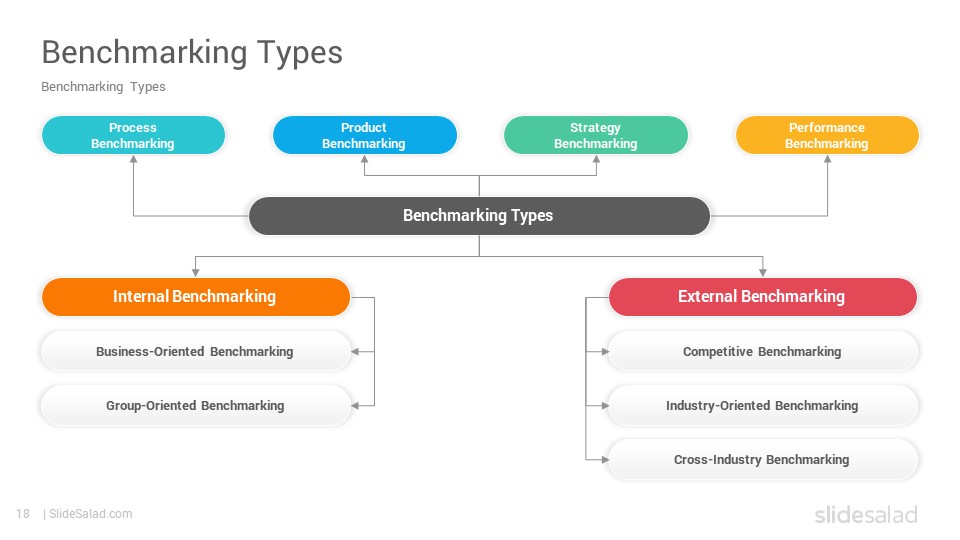 Benchmarking Types

Benchmarking Types

Process Benchmarking

Product Benchmarking

Strategy Benchmarking

Performance Benchmarking

Benchmarking Types

Internal Benchmarking

Business-Oriented Benchmarking

Group-Oriented Benchmarking

External Benchmarking

Competitive Benchmarking

Industry-Oriented Benchmarking

Cross-Industry Benchmarking

18 | SlideSalad.com

slidesalad